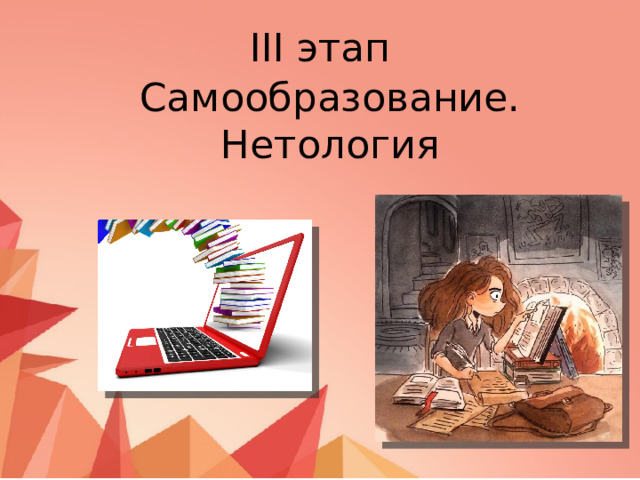 III этап
Самообразование.
Нетология